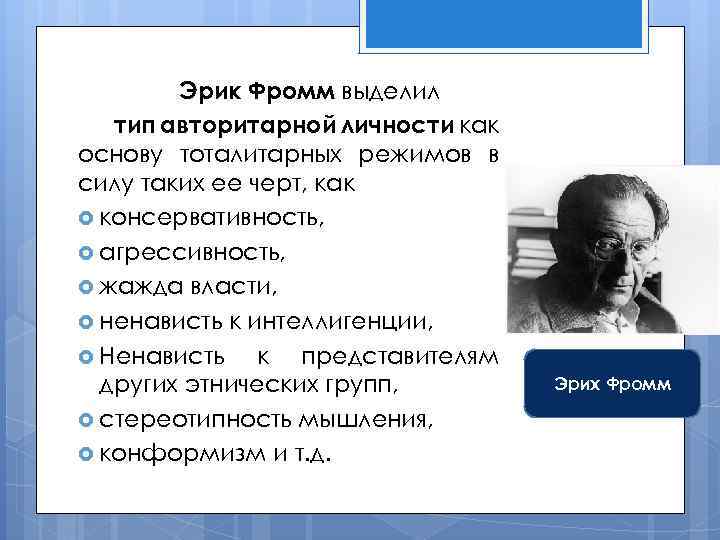 Эрик Фромм выделил тип авторитарной личности как основу тоталитарных режимов в силу таких ее черт, как

консервативность,

агрессивность,

жажда власти,

ненависть к интеллигенции,

Ненависть к представителям других этнических групп,

стереотипность мышления,

конформизм и т.д.

Эрих Фромм